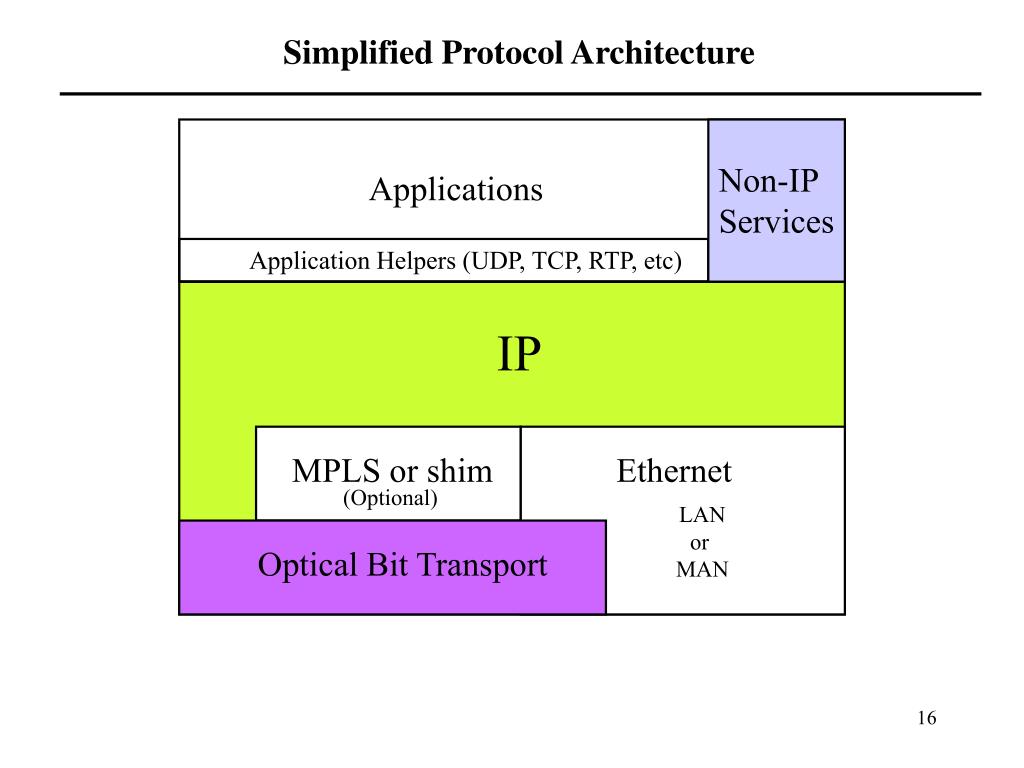 Simplified Protocol Architecture

Applications

Non-IP Services

Application Helpers (UDP, TCP, RTP, etc)

IP

MPLS or shim
(Optional)

Ethernet

LAN
or
MAN

Optical Bit Transport

16